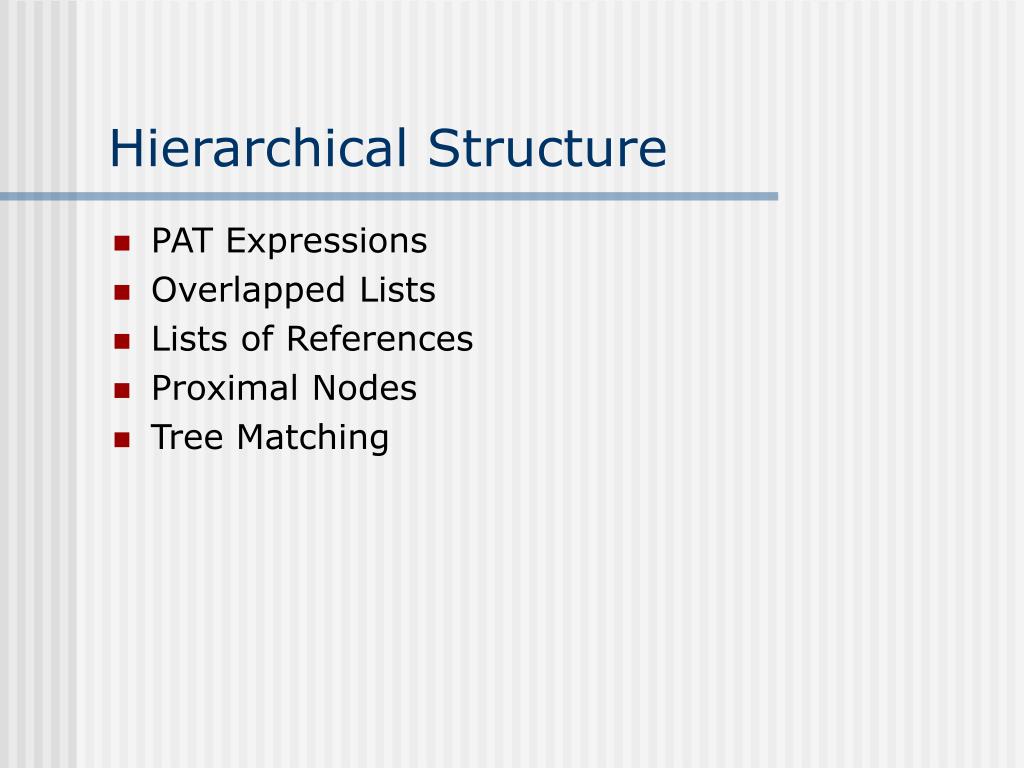 Hierarchical Structure

- PAT Expressions
- Overlapped Lists
- Lists of References
- Proximal Nodes
- Tree Matching